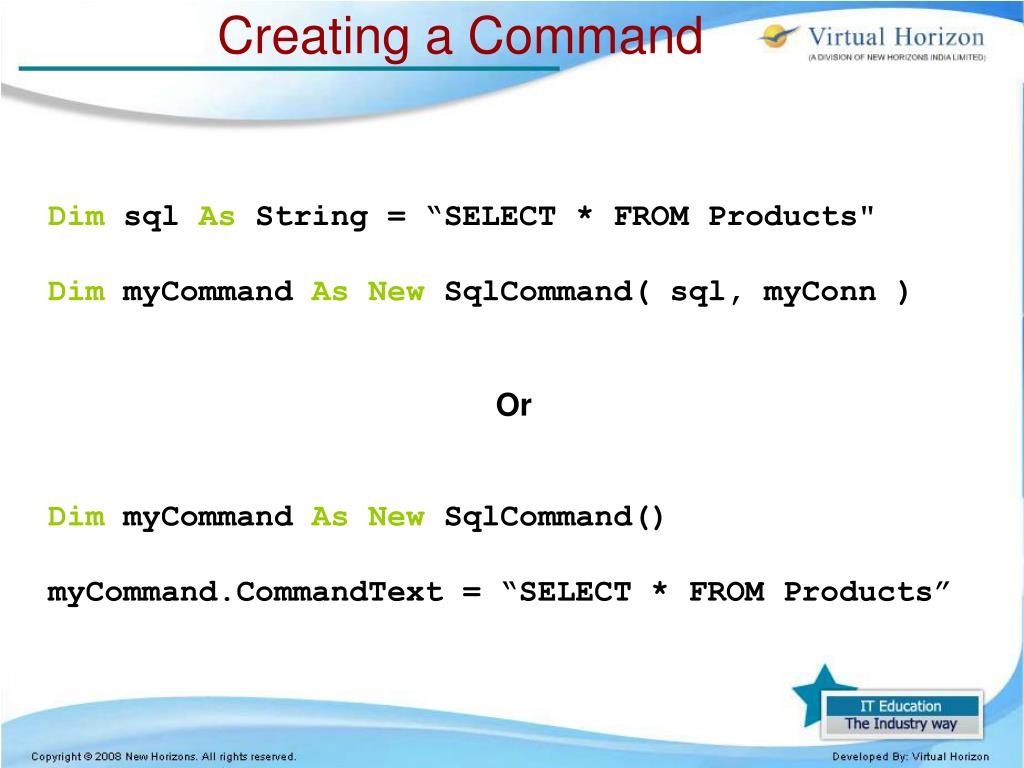 Creating a Command

Virtual Horizon
(A DIVISION OF NEW HORIZONS INDIA LIMITED)

Dim sql As String = “SELECT * FROM Products"

Dim myCommand As New SqlCommand( sql, myConn )

Or

Dim myCommand As New SqlCommand()

myCommand.CommandText = “SELECT * FROM Products”

IT Education
The Industry way

Copyright © 2008 New Horizons. All rights reserved.

Developed By: Virtual Horizon